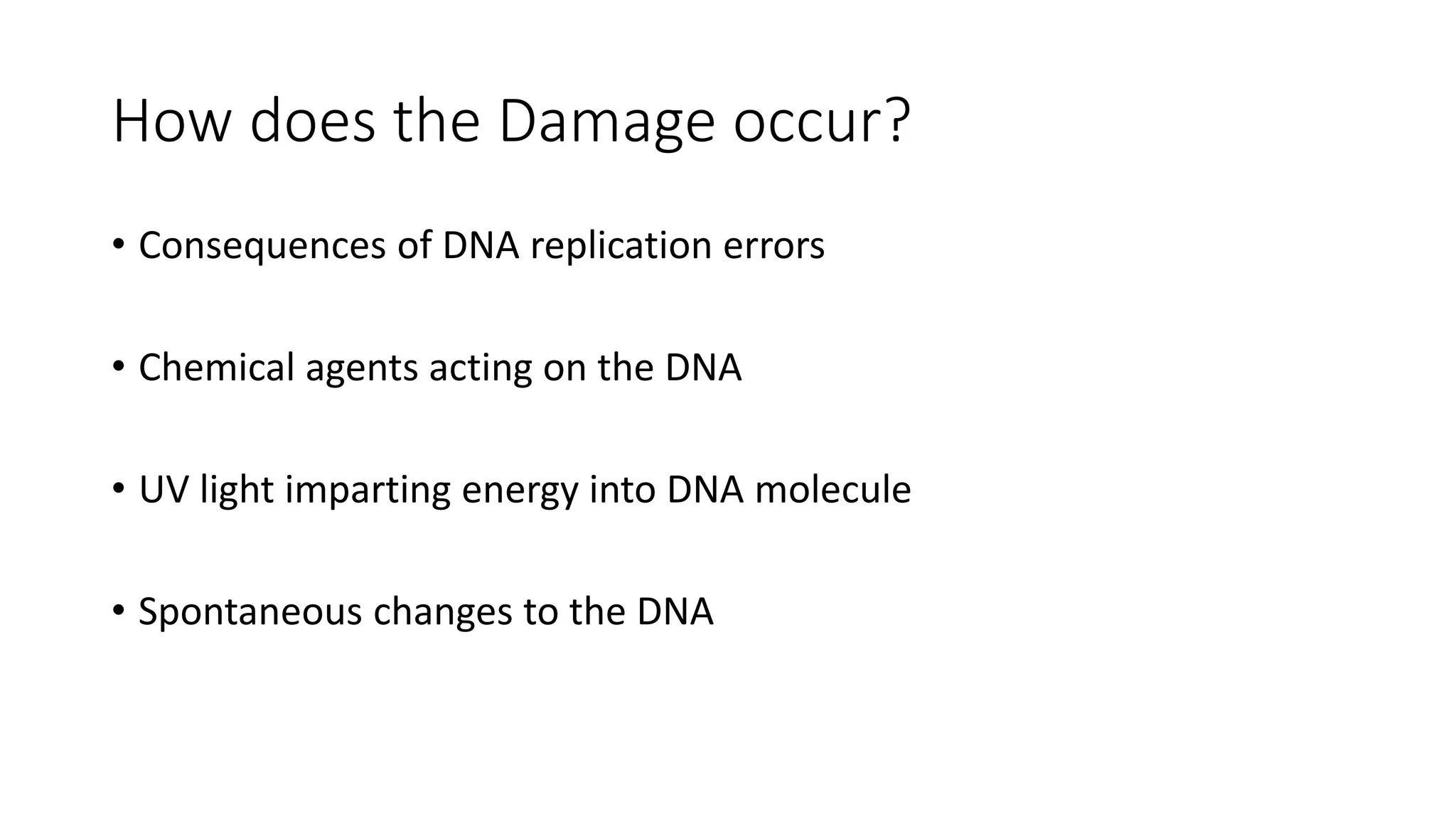 How does the Damage occur?

• Consequences of DNA replication errors

• Chemical agents acting on the DNA

• UV light imparting energy into DNA molecule

• Spontaneous changes to the DNA